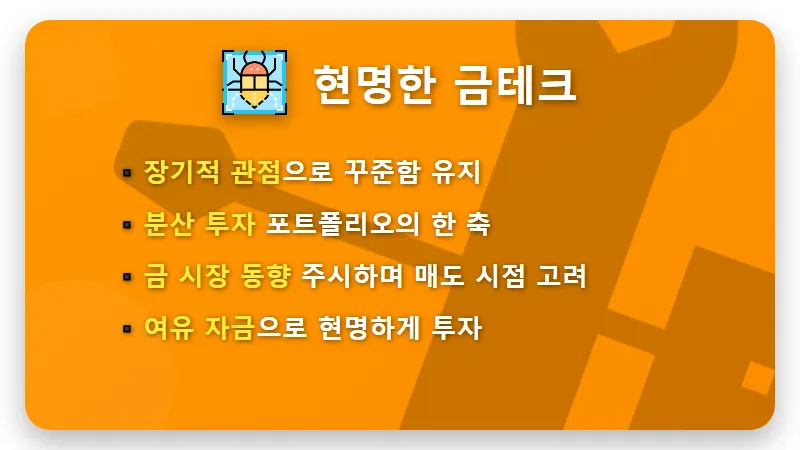 현명한 금테크

• 장기적 관점으로 꾸준함 유지
• 분산 투자 포트폴리오의 한 축
• 금 시장 동향 주시하며 매도 시점 고려
• 여유 자금으로 현명하게 투자